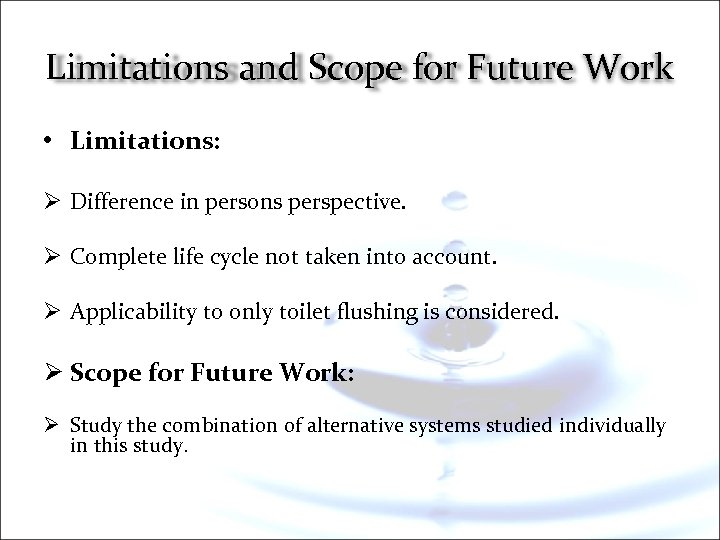 Limitations and Scope for Future Work

• Limitations:

➢ Difference in persons perspective.

➢ Complete life cycle not taken into account.

➢ Applicability to only toilet flushing is considered.

➢ Scope for Future Work:

➢ Study the combination of alternative systems studied individually in this study.